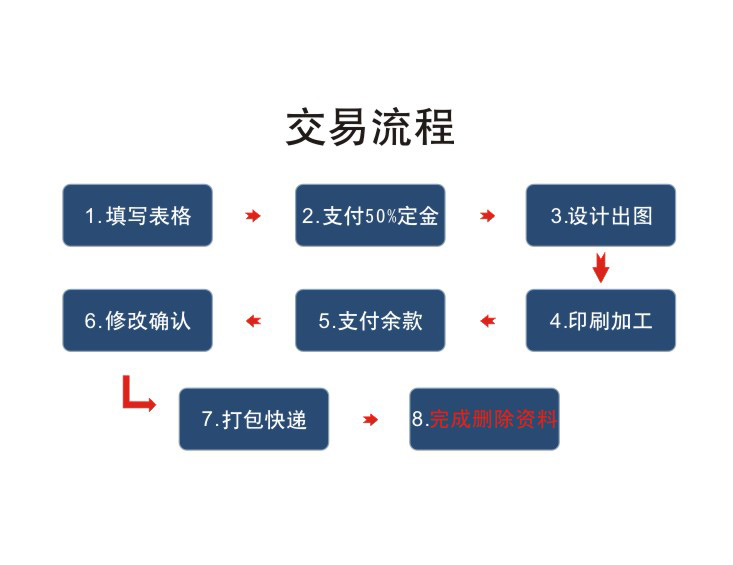 交易流程

1.填写表格

2.支付50%定金

3.设计出图

4.印刷加工

5.支付余款

6.修改确认

7.打包快递

8.完成删除资料